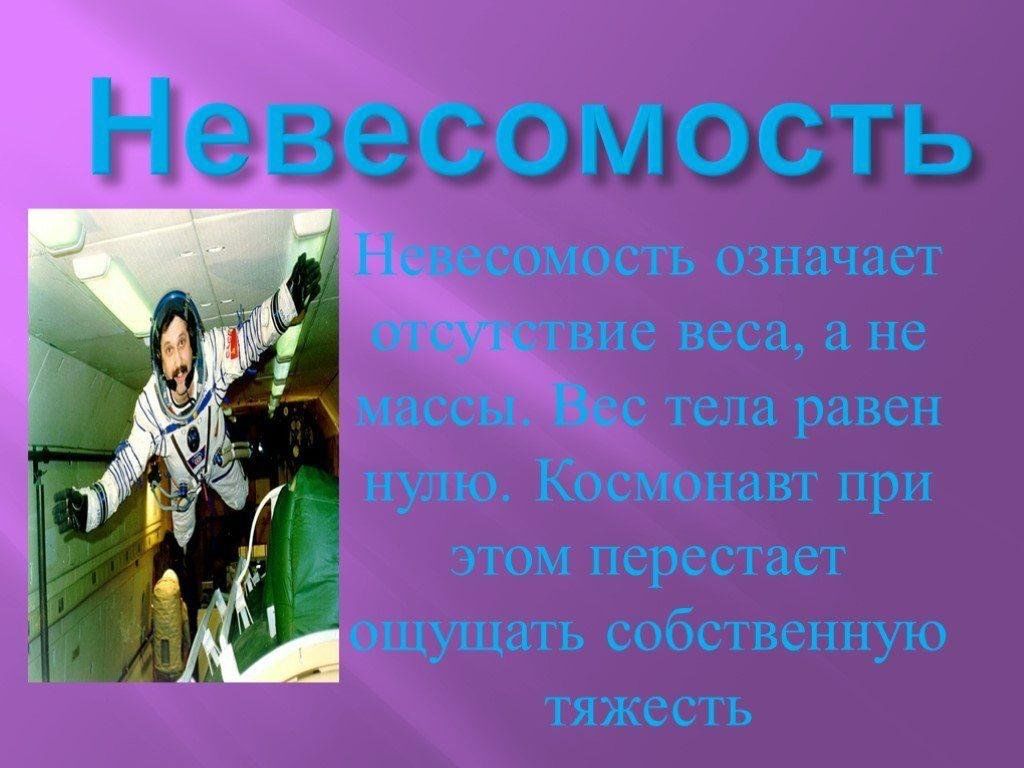 Невесомость

Невесомость означает отсутствие веса, а не массы. Вес тела равен нулю. Космонавт при этом перестает ощущать собственную тяжесть